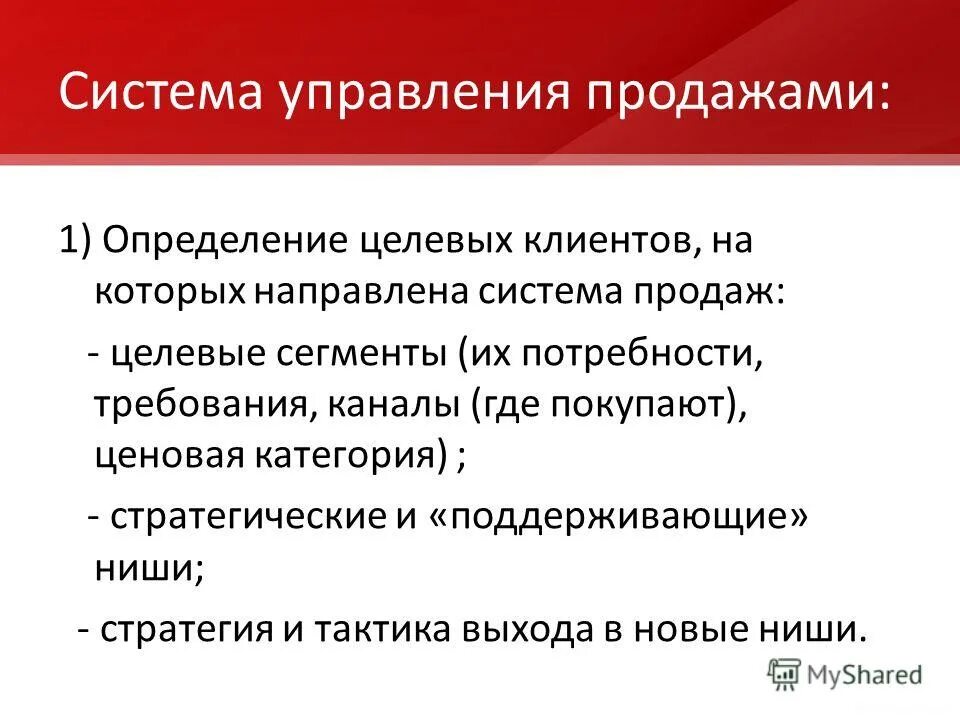 Система управления продажами:

1) Определение целевых клиентов, на которых направлена система продаж:

- целевые сегменты (их потребности, требования, каналы (где покупают), ценовая категория) ;

- стратегические и «поддерживающие» ниши;

- стратегия и тактика выхода в новые ниши.

MyShared